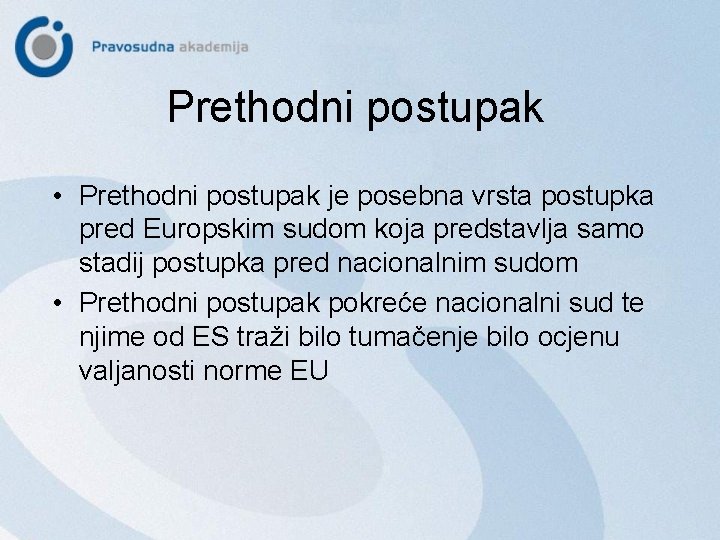 Pravosudna akademija

Prethodni postupak

• Prethodni postupak je posebna vrsta postupka pred Europskim sudom koja predstavlja samo stadij postupka pred nacionalnim sudom
• Prethodni postupak pokreće nacionalni sud te njime od ES traži bilo tumačenje bilo ocjenu valjanosti norme EU